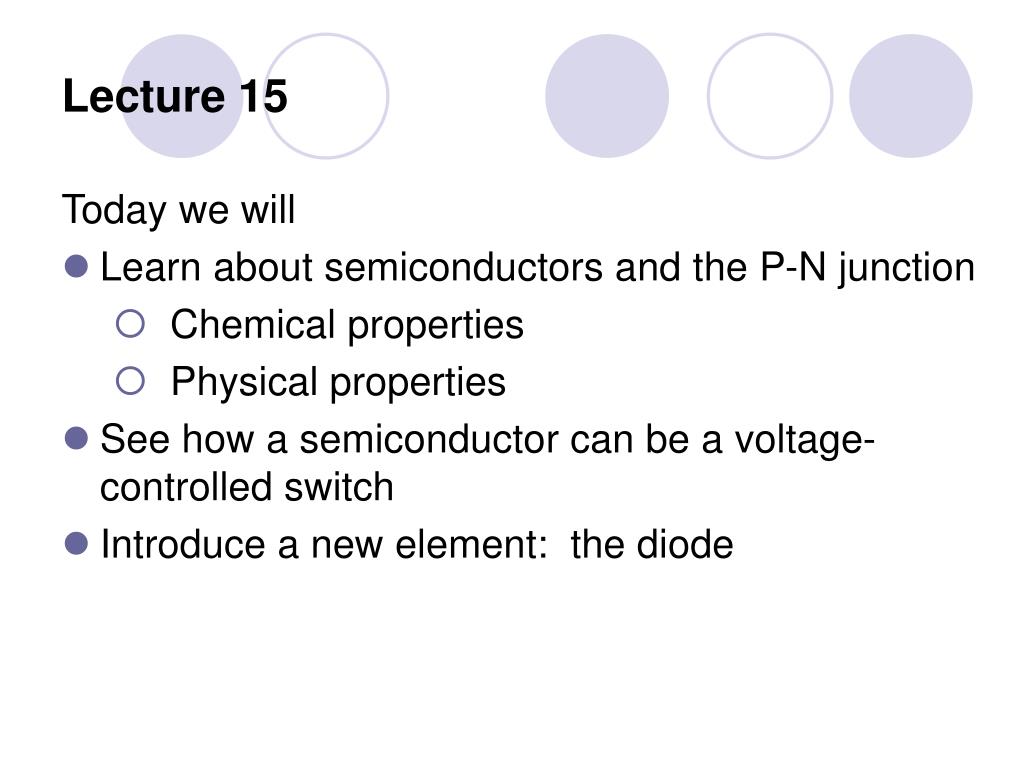 Lecture 15

Today we will

- Learn about semiconductors and the P-N junction
  - Chemical properties
  - Physical properties
- See how a semiconductor can be a voltage-controlled switch
- Introduce a new element: the diode